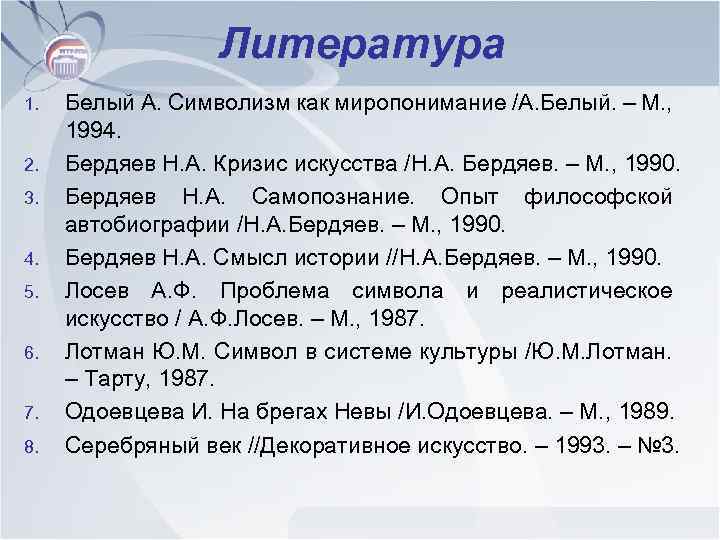 Литература

1. Белый А. Символизм как миропонимание /А.Белый. – М., 1994.
2. Бердяев Н.А. Кризис искусства /Н.А. Бердяев. – М., 1990.
3. Бердяев Н.А. Самопознание. Опыт философской автобиографии /Н.А.Бердяев. – М., 1990.
4. Бердяев Н.А. Смысл истории //Н.А.Бердяев. – М., 1990.
5. Лосев А.Ф. Проблема символа и реалистическое искусство / А.Ф.Лосев. – М., 1987.
6. Лотман Ю.М. Символ в системе культуры /Ю.М.Лотман. – Тарту, 1987.
7. Одоевцева И. На брегах Невы /И.Одоевцева. – М., 1989.
8. Серебряный век //Декоративное искусство. – 1993. – №3.